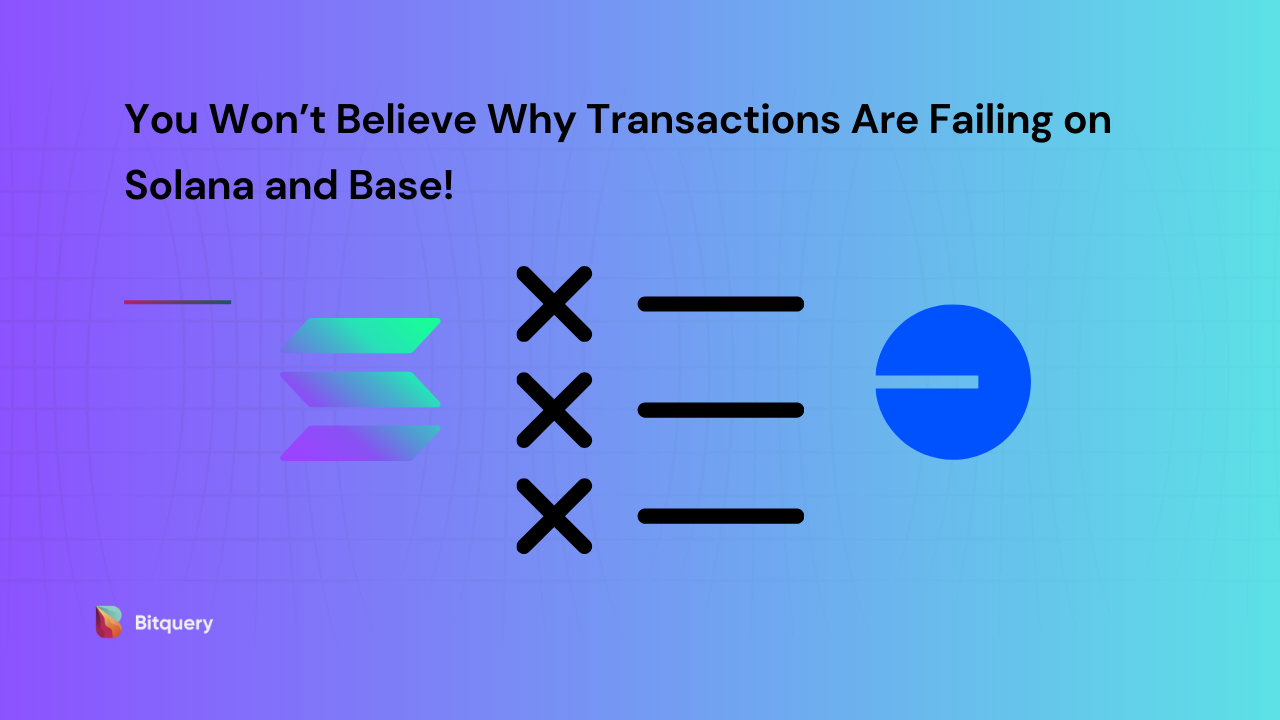 You Won’t Believe Why Transactions Are Failing on Solana and Base!

Bitquery